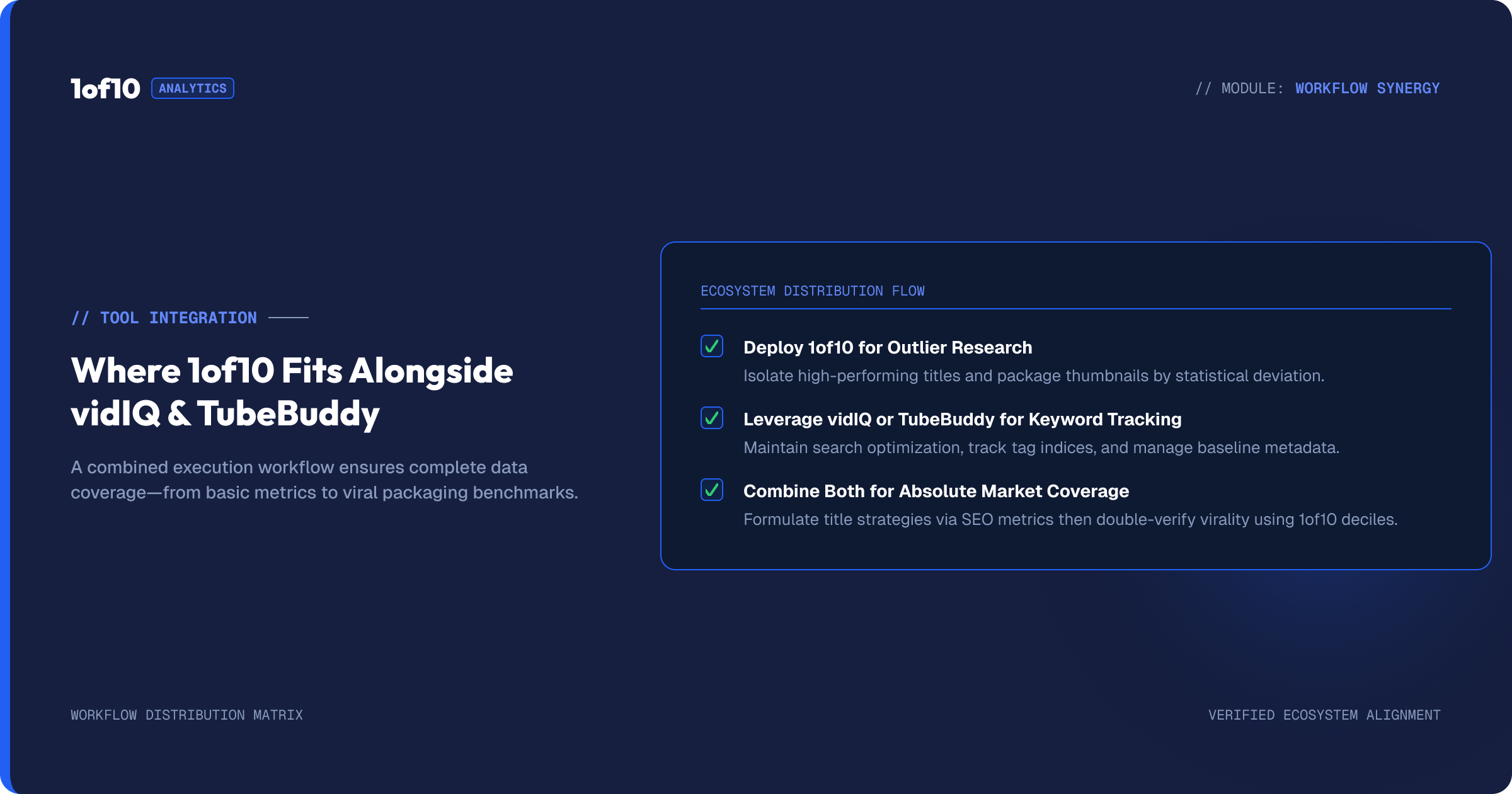 1of10 ANALYTICS

// MODULE: WORKFLOW SYNERGY

// TOOL INTEGRATION

Where 1of10 Fits Alongside vidIQ & TubeBuddy

A combined execution workflow ensures complete data coverage—from basic metrics to viral packaging benchmarks.

ECOSYSTEM DISTRIBUTION FLOW

Deploy 1of10 for Outlier Research
Isolate high-performing titles and package thumbnails by statistical deviation.

Leverage vidIQ or TubeBuddy for Keyword Tracking
Maintain search optimization, track tag indices, and manage baseline metadata.

Combine Both for Absolute Market Coverage
Formulate title strategies via SEO metrics then double-verify virality using 1of10 deciles.

WORKFLOW DISTRIBUTION MATRIX

VERIFIED ECOSYSTEM ALIGNMENT